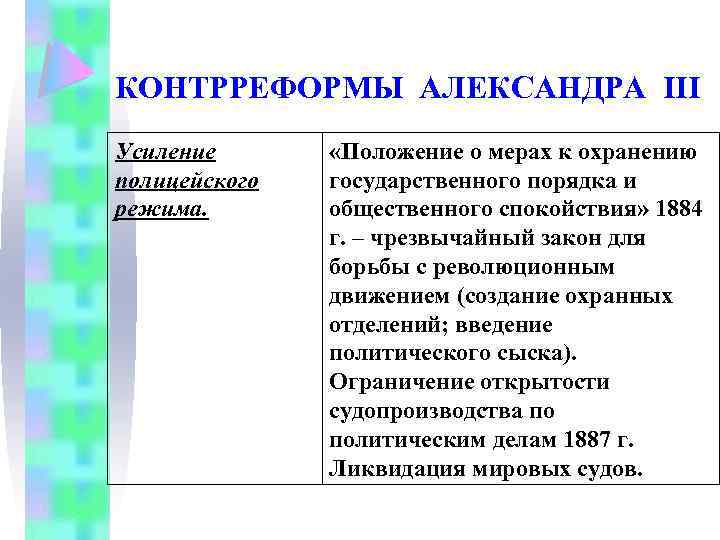 КОНТРРЕФОРМЫ АЛЕКСАНДРА III

| Усиление полицейского режима. | «Положение о мерах к охранению государственного порядка и общественного спокойствия» 1884 г. – чрезвычайный закон для борьбы с революционным движением (создание охранных отделений; введение политического сыска). Ограничение открытости судопроизводства по политическим делам 1887 г. Ликвидация мировых судов. |
|---|---|